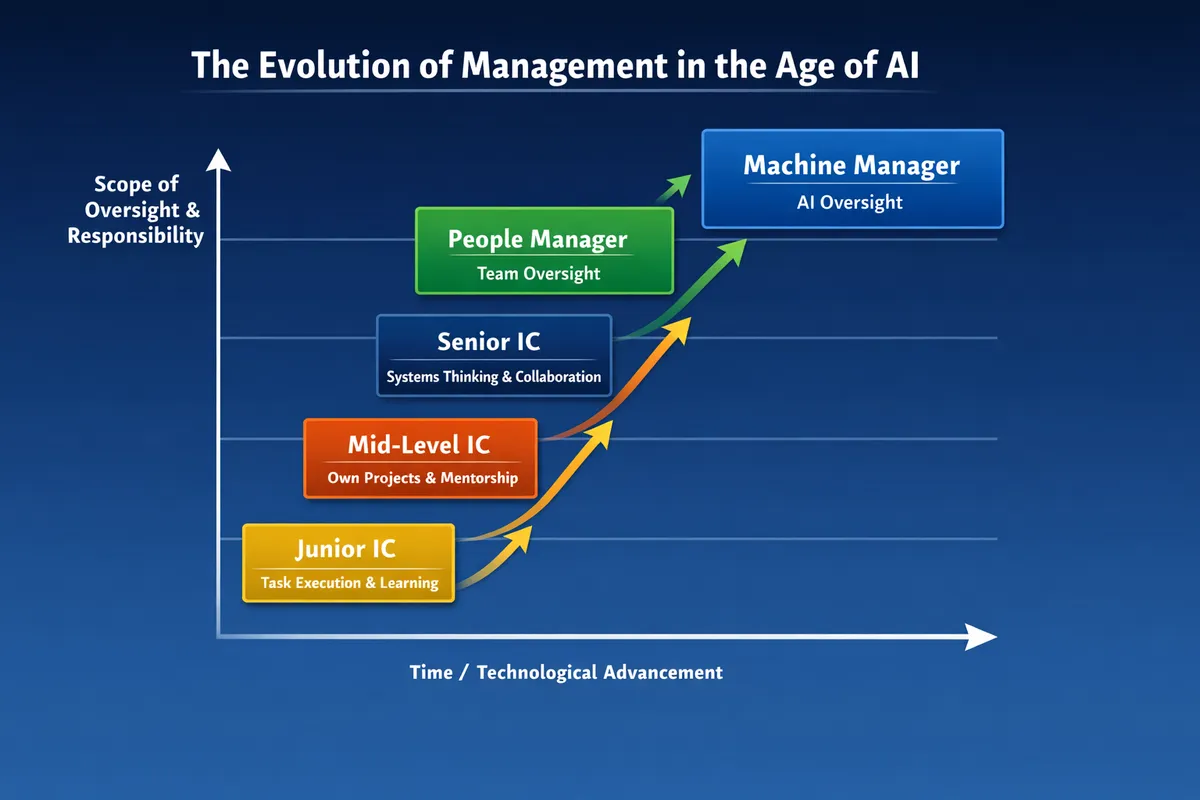 The Evolution of Management in the Age of AI

Scope of Oversight & Responsibility

Machine Manager
AI Oversight

People Manager
Team Oversight

Senior IC
Systems Thinking & Collaboration

Mid-Level IC
Own Projects & Mentorship

Junior IC
Task Execution & Learning

Time / Technological Advancement